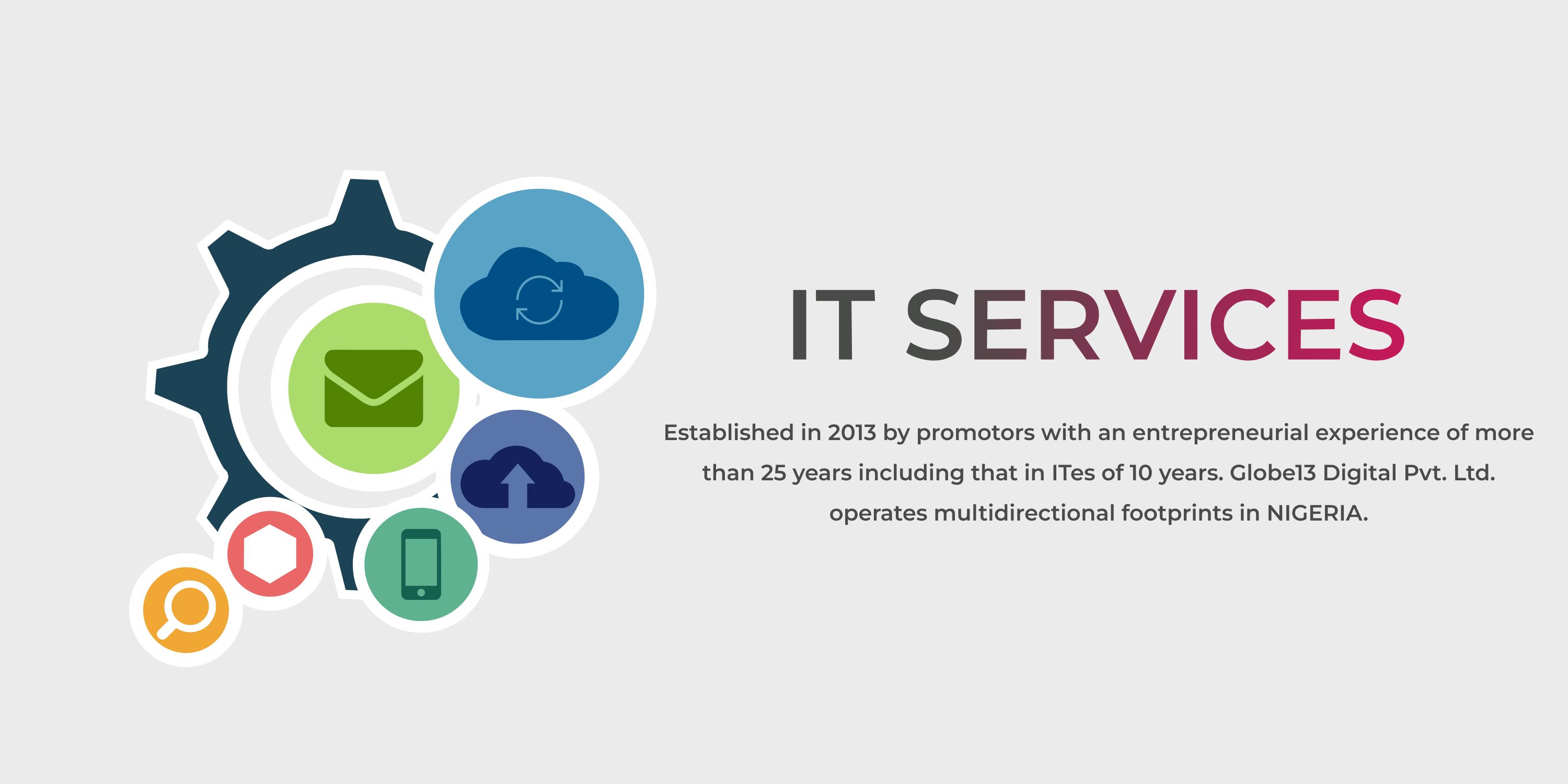 IT SERVICES

Established in 2013 by promotors with an entrepreneurial experience of more than 25 years including that in ITes of 10 years. Globe13 Digital Pvt. Ltd. operates multidirectional footprints in NIGERIA.